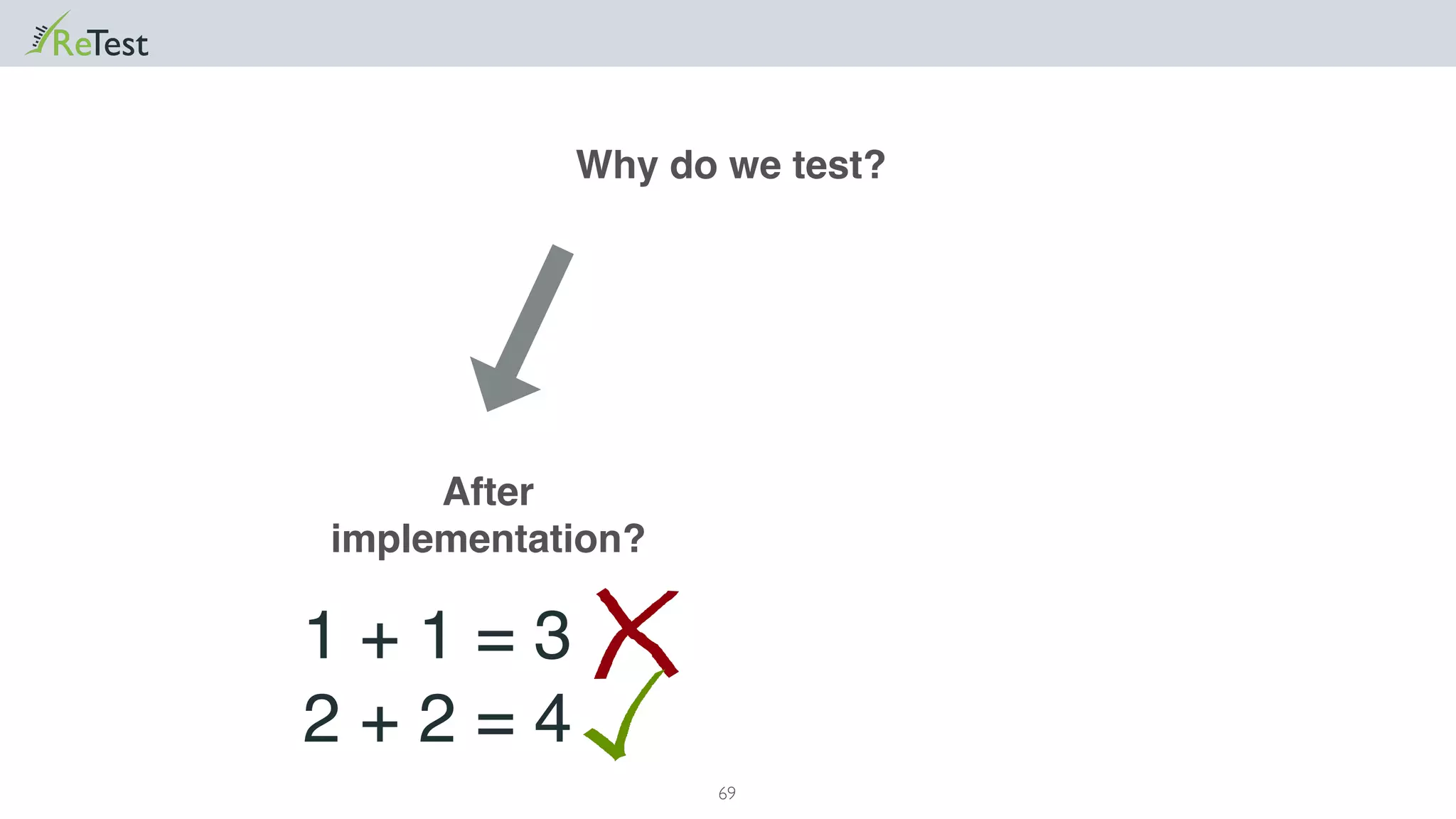 ReTest

Why do we test?

After implementation?

$1 + 1 = 3$

$2 + 2 = 4$

69